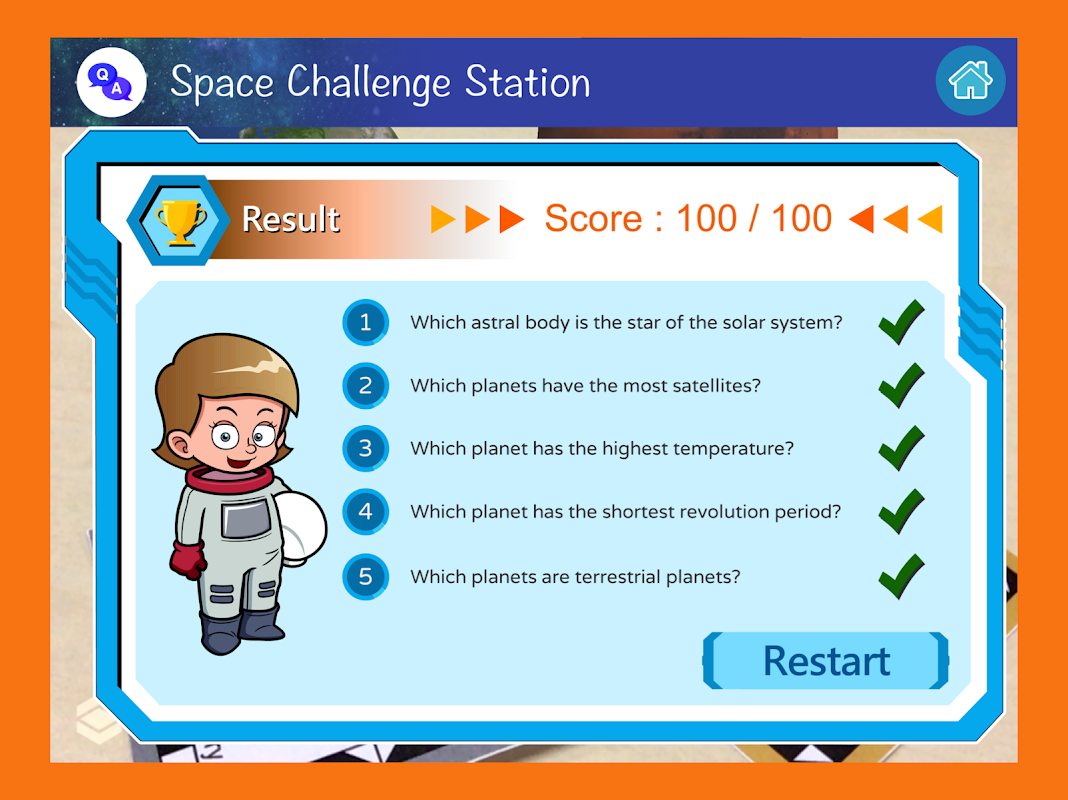 Q A

Space Challenge Station

Result

Score : 100 / 100

1 Which astral body is the star of the solar system?

2 Which planets have the most satellites?

3 Which planet has the highest temperature?

4 Which planet has the shortest revolution period?

5 Which planets are terrestrial planets?

Restart